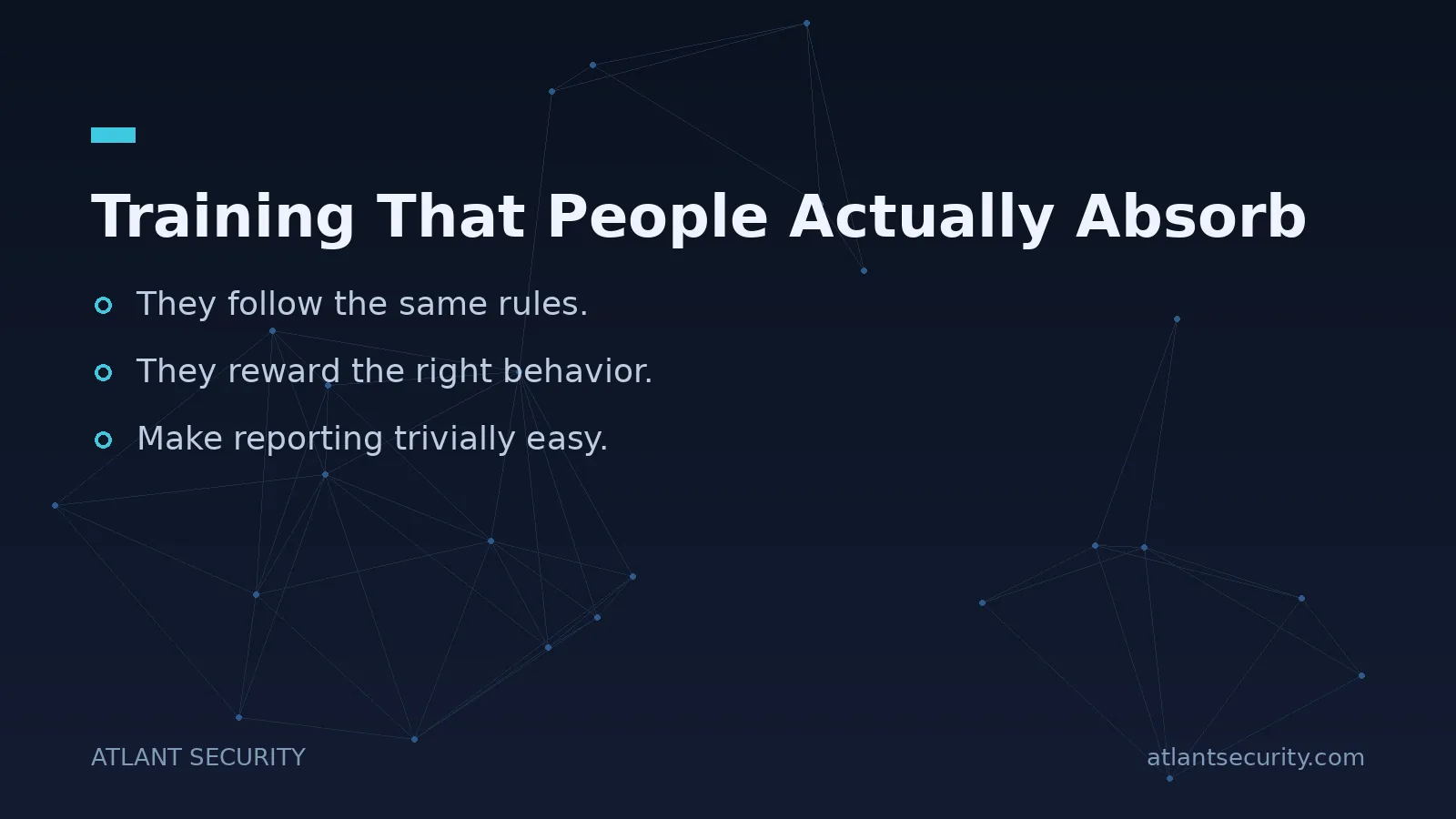 Training That People Actually Absorb

They follow the same rules.

They reward the right behavior.

Make reporting trivially easy.

ATLANT SECURITY

atlantsecurity.com